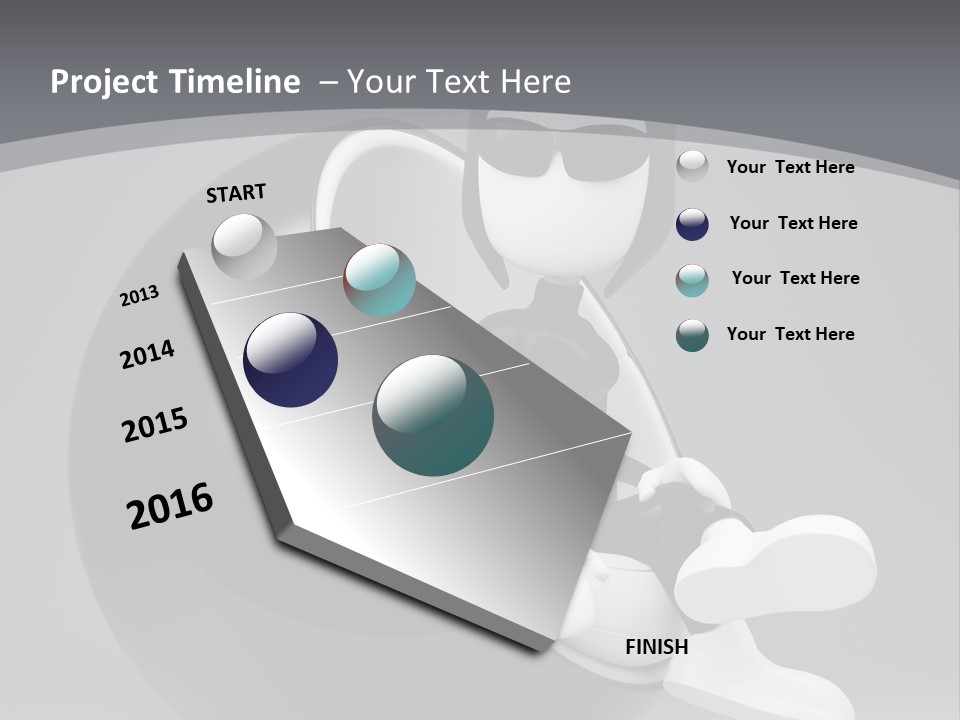 Project Timeline – Your Text Here

START

2013

2014

2015

2016

FINISH

Your Text Here

Your Text Here

Your Text Here

Your Text Here